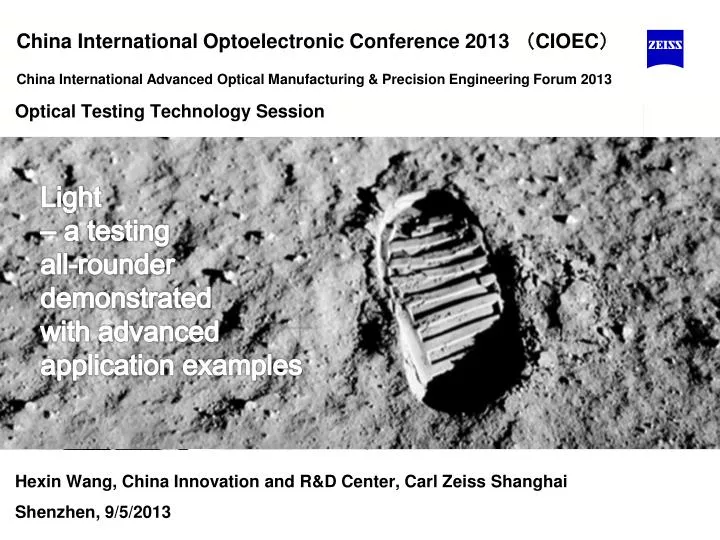 China International Optoelectronic Conference 2013 （CIOEC）

ZEISS

China International Advanced Optical Manufacturing & Precision Engineering Forum 2013

Optical Testing Technology Session

Light
– a testing all-rounder demonstrated with advanced application examples

Hexin Wang, China Innovation and R&D Center, Carl Zeiss Shanghai

Shenzhen, 9/5/2013